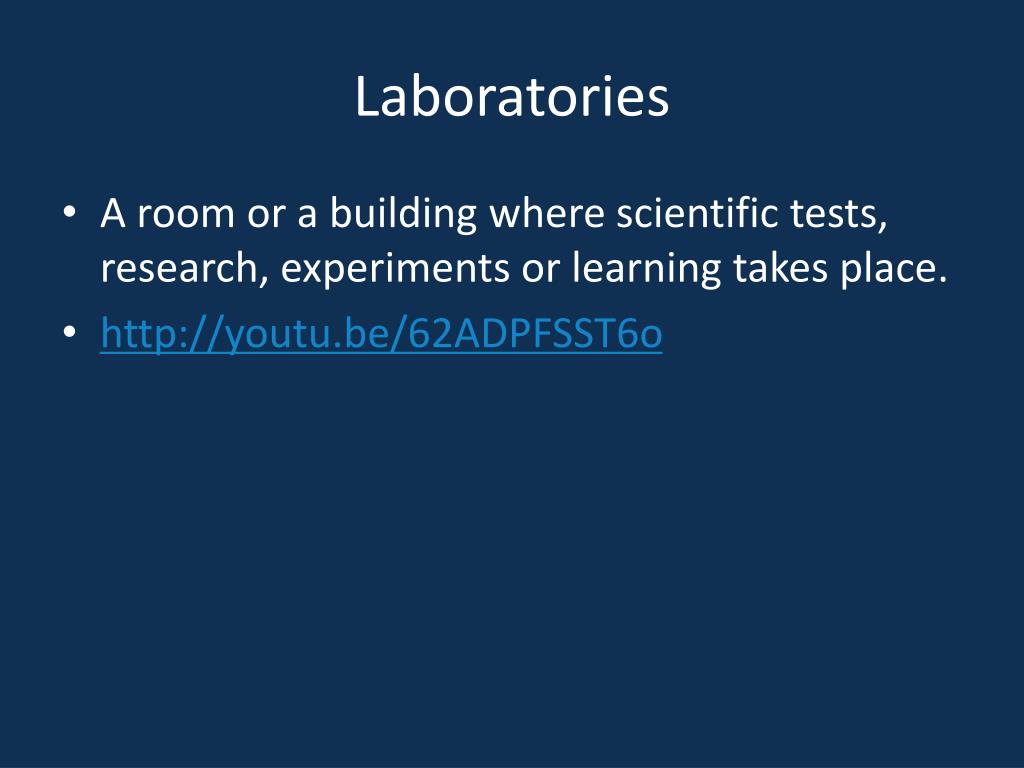 Laboratories

• A room or a building where scientific tests, research, experiments or learning takes place.
• http://youtu.be/62ADPFSST6o